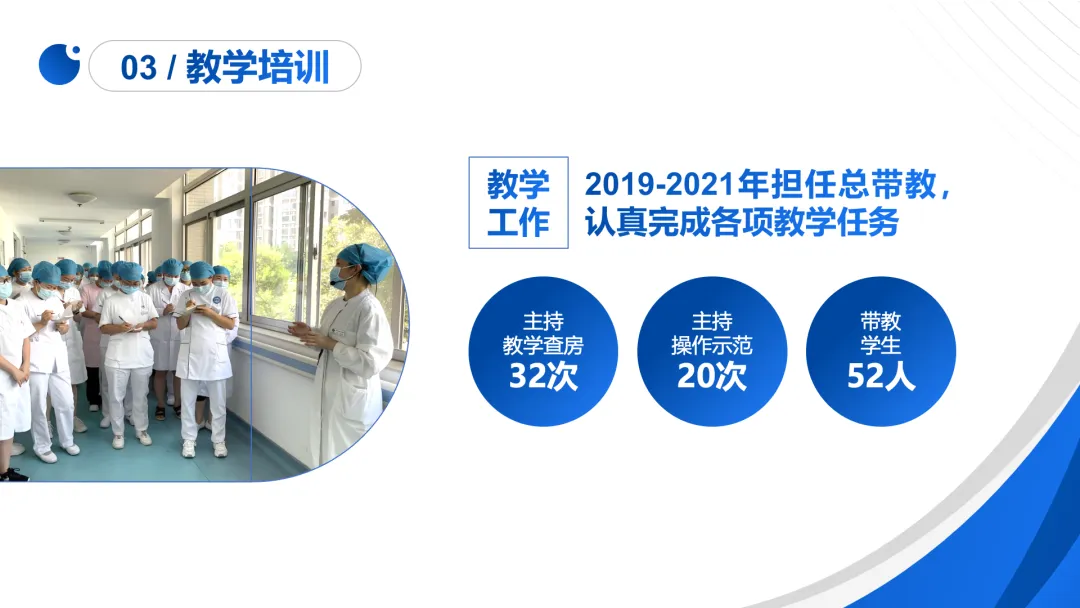 03 / 教学培训

教学工作

2019-2021年担任总带教，认真完成各项教学任务

主持
教学查房
32次

主持
操作示范
20次

带教
学生
52人